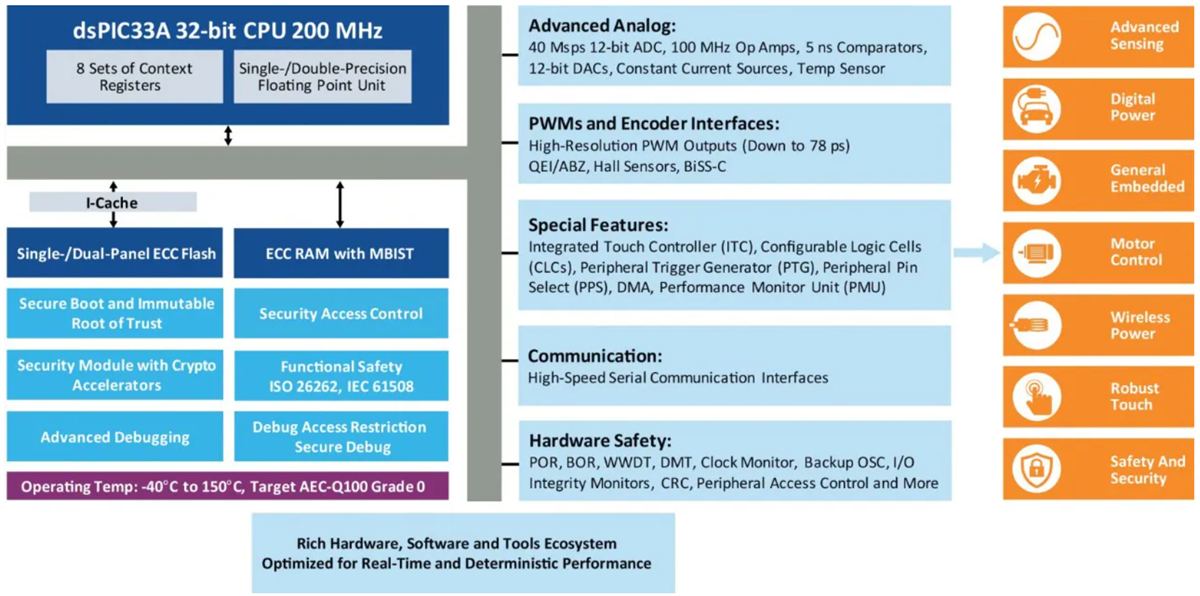 dsPIC33A 32-bit CPU 200 MHz

8 Sets of Context Registers

Single-/Double-Precision Floating Point Unit

I-Cache

Single-/Dual-Panel ECC Flash

ECC RAM with MBIST

Secure Boot and Immutable Root of Trust

Security Access Control

Security Module with Crypto Accelerators

Functional Safety ISO 26262, IEC 61508

Advanced Debugging

Debug Access Restriction Secure Debug

Operating Temp: -40°C to 150°C, Target AEC-Q100 Grade 0

Advanced Analog:
40 Msps 12-bit ADC, 100 MHz Op Amps, 5 ns Comparators, 12-bit DACs, Constant Current Sources, Temp Sensor

PWMs and Encoder Interfaces:
High-Resolution PWM Outputs (Down to 78 ps) QEI/ABZ, Hall Sensors, BiSS-C

Special Features:
Integrated Touch Controller (ITC), Configurable Logic Cells (CLCs), Peripheral Trigger Generator (PTG), Peripheral Pin Select (PPS), DMA, Performance Monitor Unit (PMU)

Communication:
High-Speed Serial Communication Interfaces

Hardware Safety:
POR, BOR, WWDT, DMT, Clock Monitor, Backup OSC, I/O Integrity Monitors, CRC, Peripheral Access Control and More

Advanced Sensing

Digital Power

General Embedded

Motor Control

Wireless Power

Robust Touch

Safety And Security

Rich Hardware, Software and Tools Ecosystem
Optimized for Real-Time and Deterministic Performance